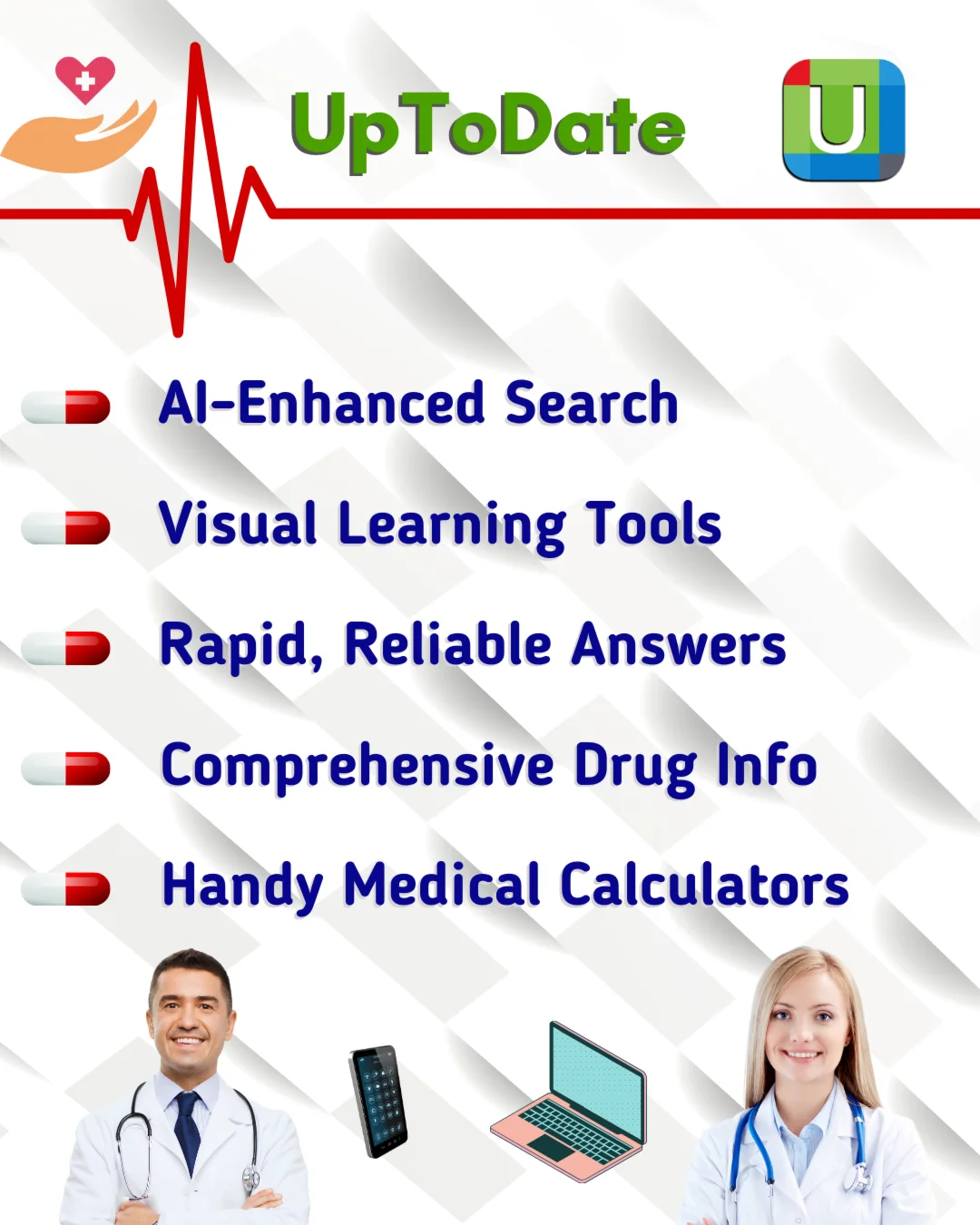 UpToDate

U

AI-Enhanced Search

Visual Learning Tools

Rapid, Reliable Answers

Comprehensive Drug Info

Handy Medical Calculators